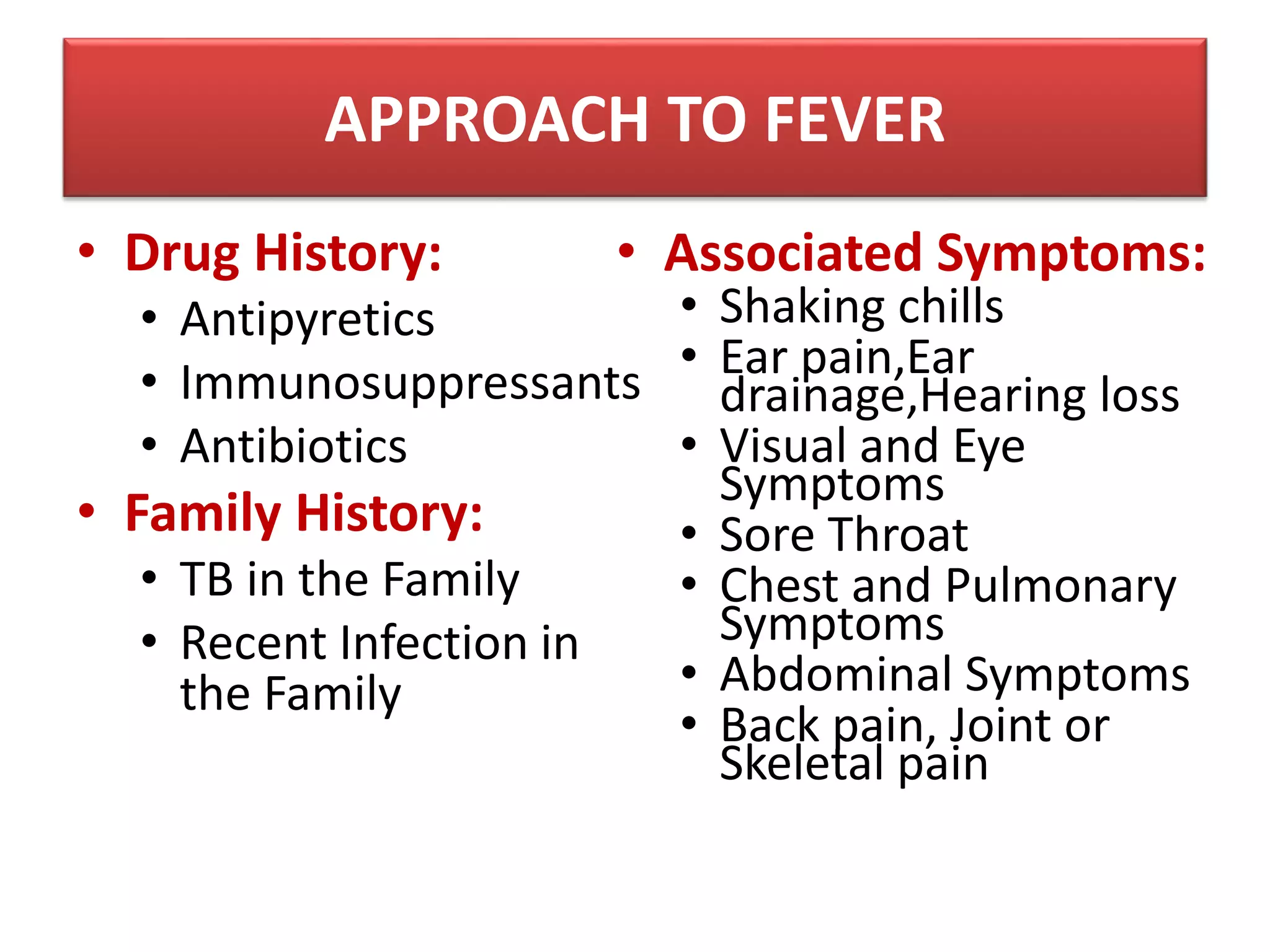 APPROACH TO FEVER

• Drug History:
  • Antipyretics
  • Immunosuppressants
  • Antibiotics
• Family History:
  • TB in the Family
  • Recent Infection in the Family

• Associated Symptoms:
  • Shaking chills
  • Ear pain,Ear drainage,Hearing loss
  • Visual and Eye Symptoms
  • Sore Throat
  • Chest and Pulmonary Symptoms
  • Abdominal Symptoms
  • Back pain, Joint or Skeletal pain